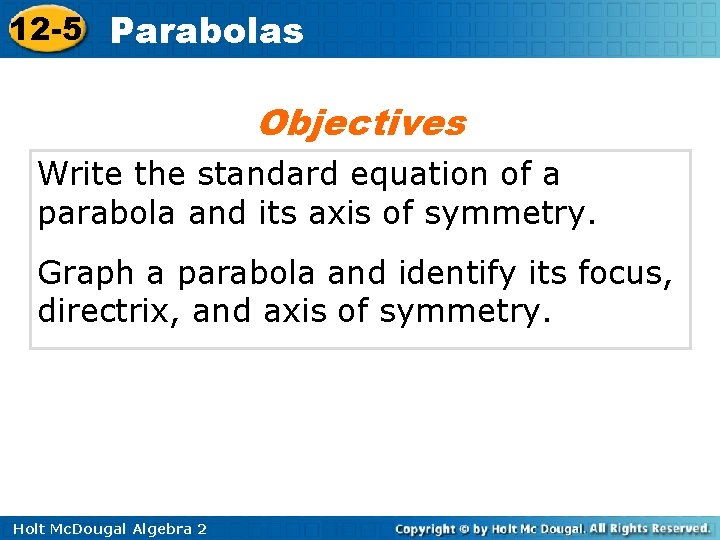 12-5 Parabolas

Objectives

Write the standard equation of a parabola and its axis of symmetry.

Graph a parabola and identify its focus, directrix, and axis of symmetry.

Holt McDougal Algebra 2

Copyright © by Holt Mc Dougal. All Rights Reserved.